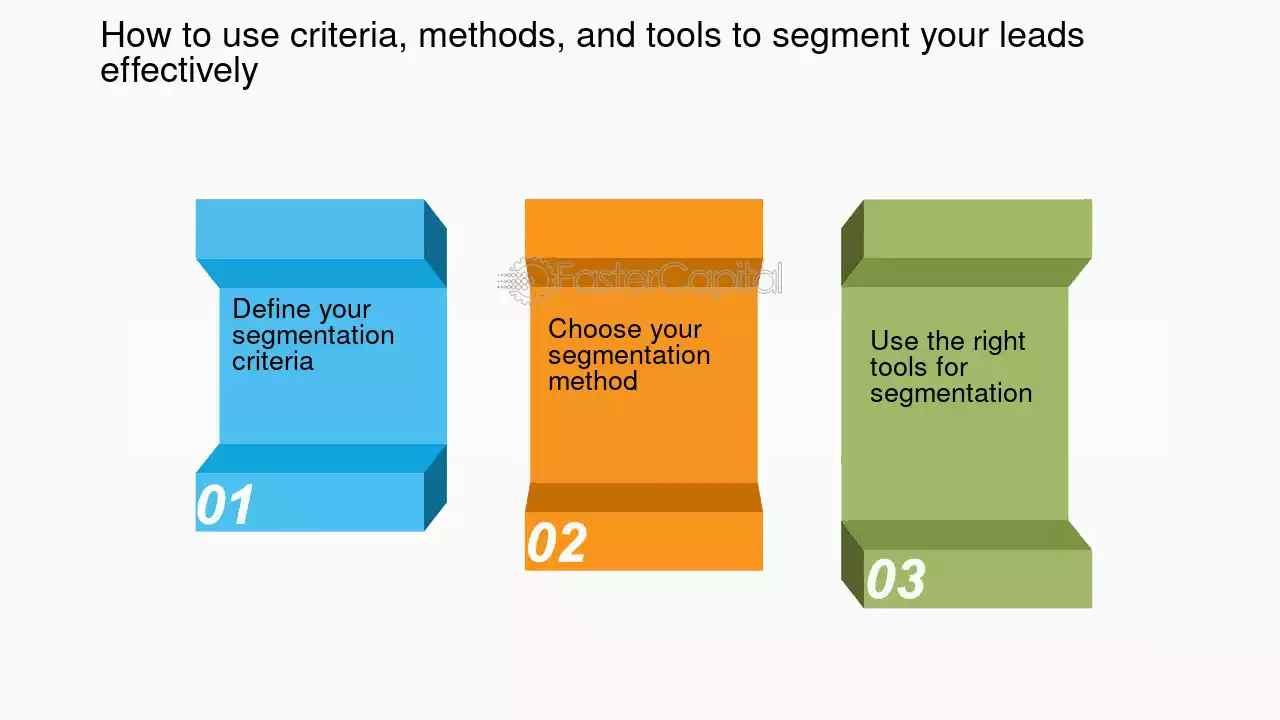 How to use criteria, methods, and tools to segment your leads effectively

Define your segmentation criteria

01

FasterCapital

Choose your segmentation method

02

Use the right tools for segmentation

03